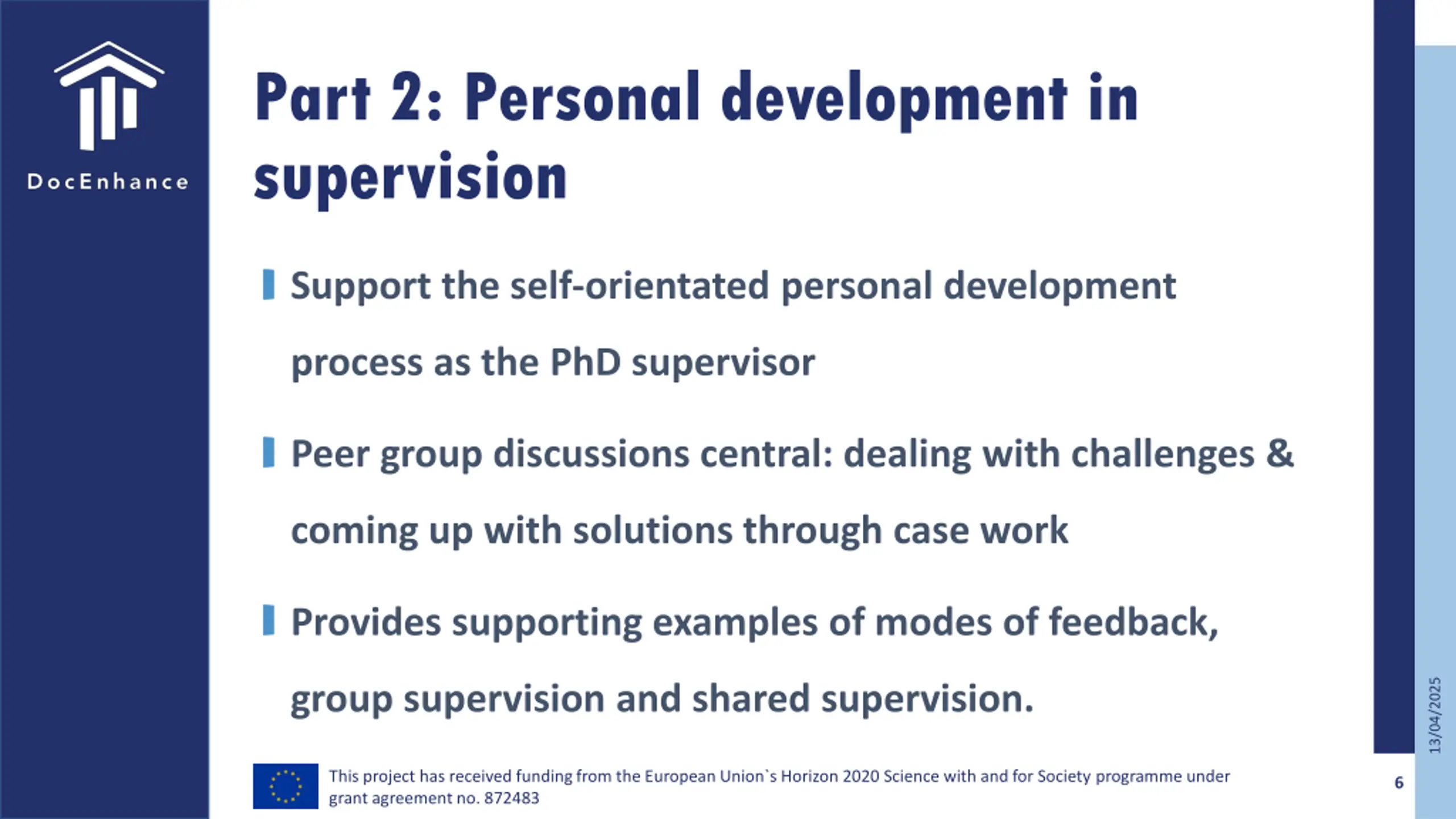 DocEnhance

Part 2: Personal development in supervision

Support the self-orientated personal development process as the PhD supervisor

Peer group discussions central: dealing with challenges & coming up with solutions through case work

Provides supporting examples of modes of feedback, group supervision and shared supervision.

This project has received funding from the European Union`s Horizon 2020 Science with and for Society programme under grant agreement no. 872483

13/04/2025

6